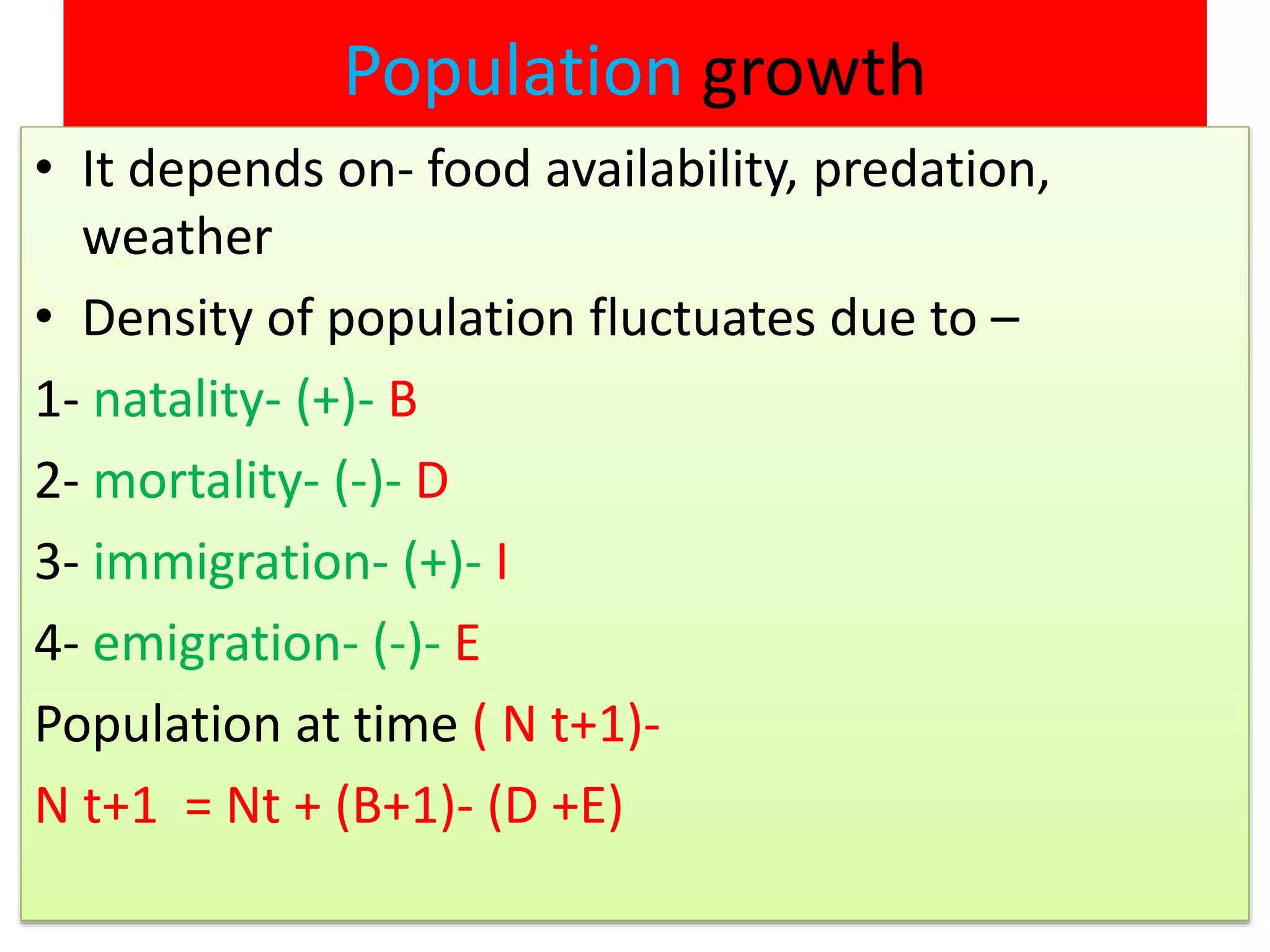 Population growth

• It depends on- food availability, predation, weather

• Density of population fluctuates due to –

1- natality- (+)- B

2- mortality- (-)- D

3- immigration- (+)- I

4- emigration- (-)- E

Population at time ( N t+1)-

N t+1 = Nt + (B+1)- (D +E)